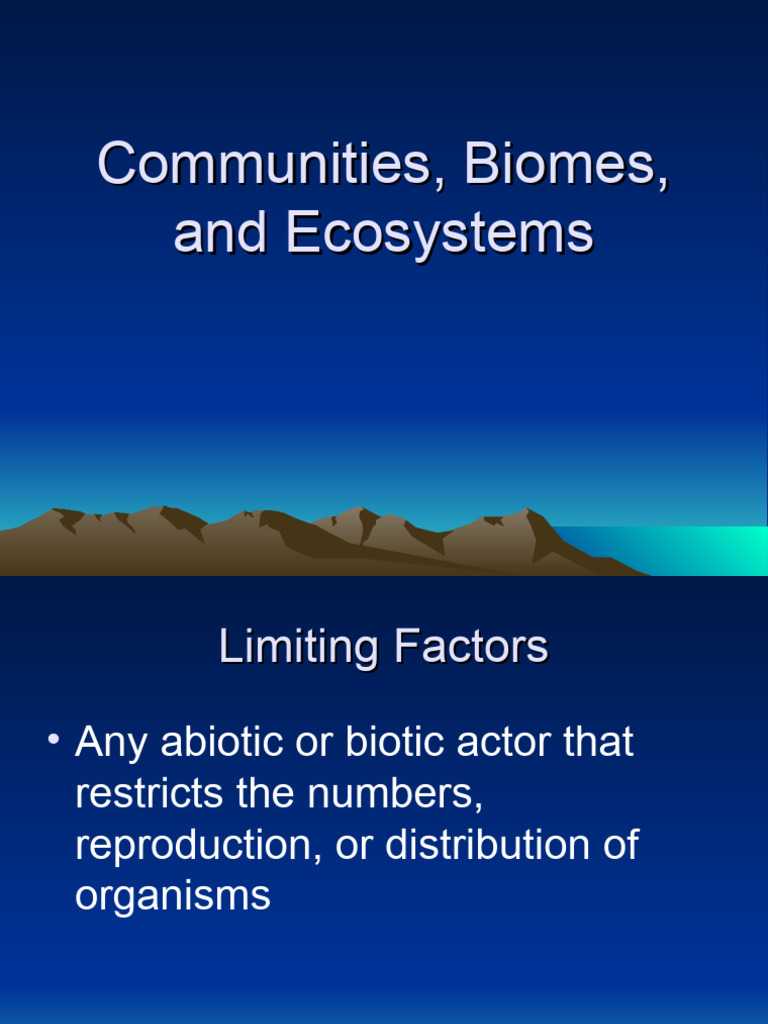 Communities, Biomes, and Ecosystems

Limiting Factors

• Any abiotic or biotic actor that restricts the numbers, reproduction, or distribution of organisms